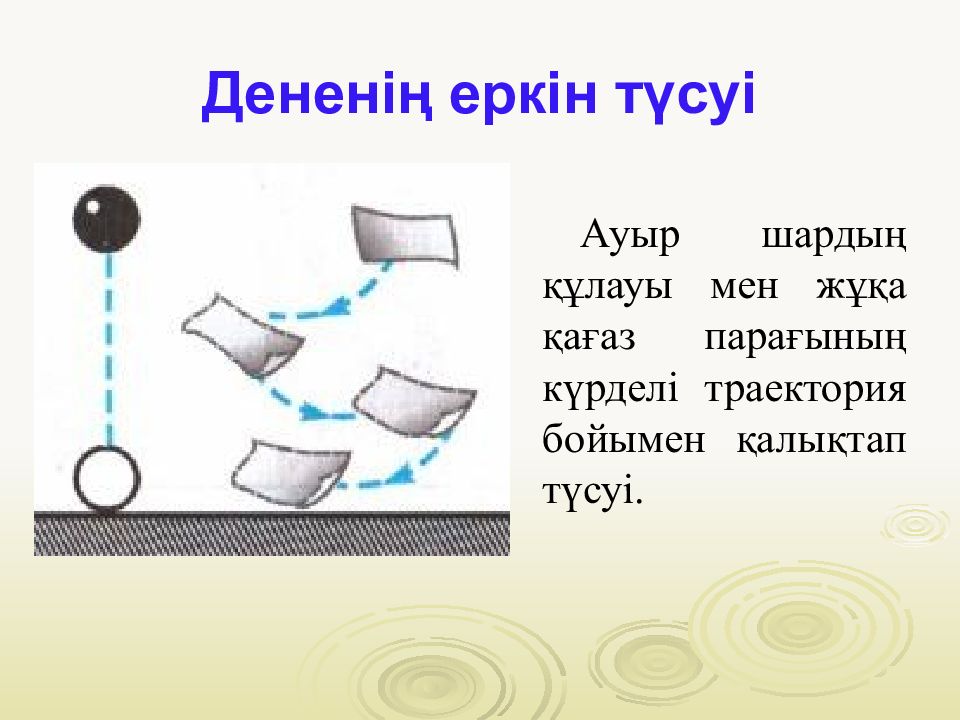 Дененің еркін түсуі

Ауыр шардың құлауы мен жұқа қағаз парағының күрделі траектория бойымен қалықтап түсуі.